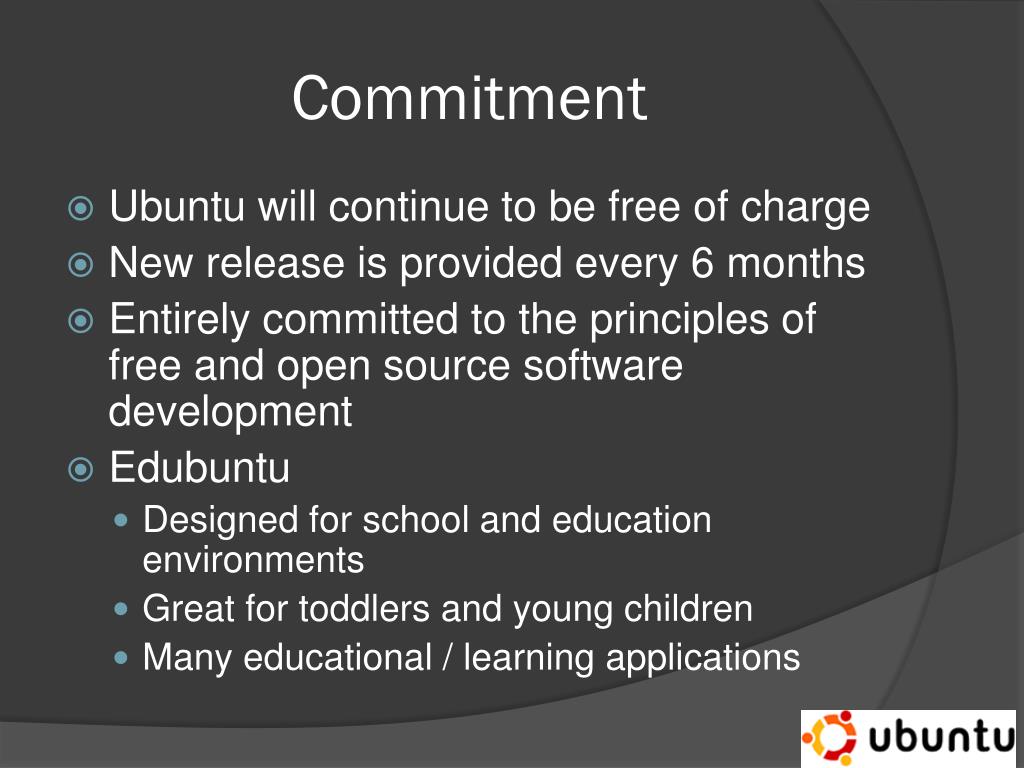 Commitment

Ubuntu will continue to be free of charge
New release is provided every 6 months
Entirely committed to the principles of free and open source software development
Edubuntu
Designed for school and education environments
Great for toddlers and young children
Many educational / learning applications

ubuntu